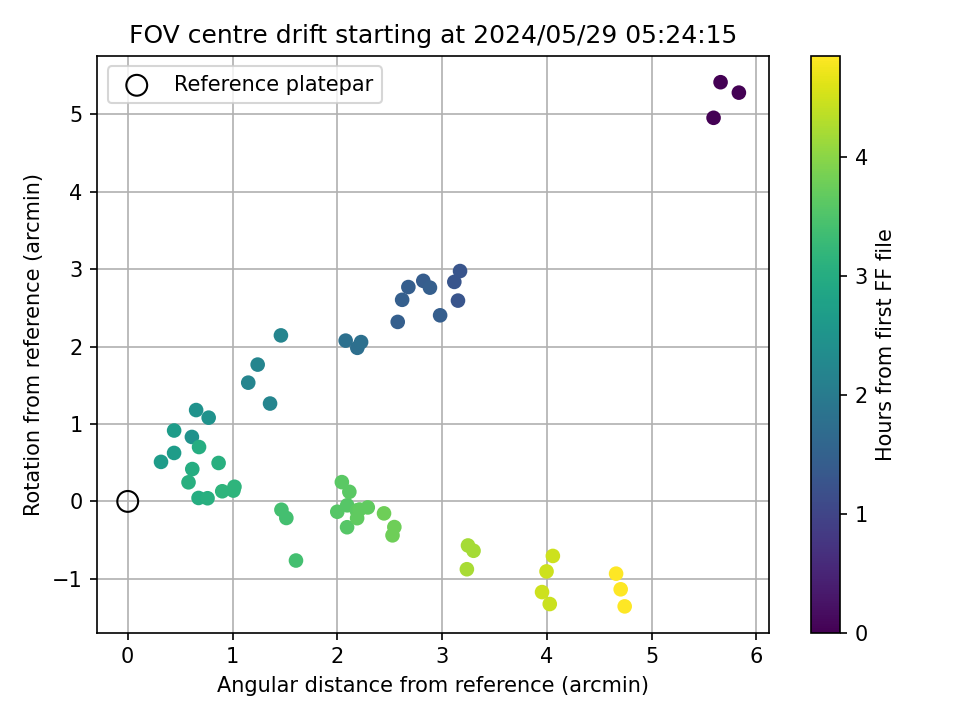 FOV centre drift starting at 2024/05/29 05:24:15

Reference platepar

Rotation from reference (arcmin)

5
4
3
2
1
0
−1

0 1 2 3 4 5 6

Angular distance from reference (arcmin)

Hours from first FF file

4
3
2
1
0